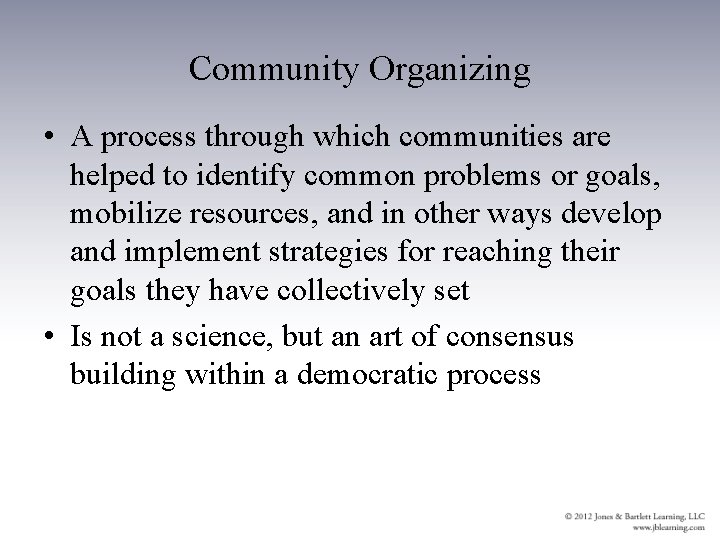 Community Organizing

• A process through which communities are helped to identify common problems or goals, mobilize resources, and in other ways develop and implement strategies for reaching their goals they have collectively set

• Is not a science, but an art of consensus building within a democratic process

© 2012 Jones & Bartlett Learning, LLC
www.jblearning.com